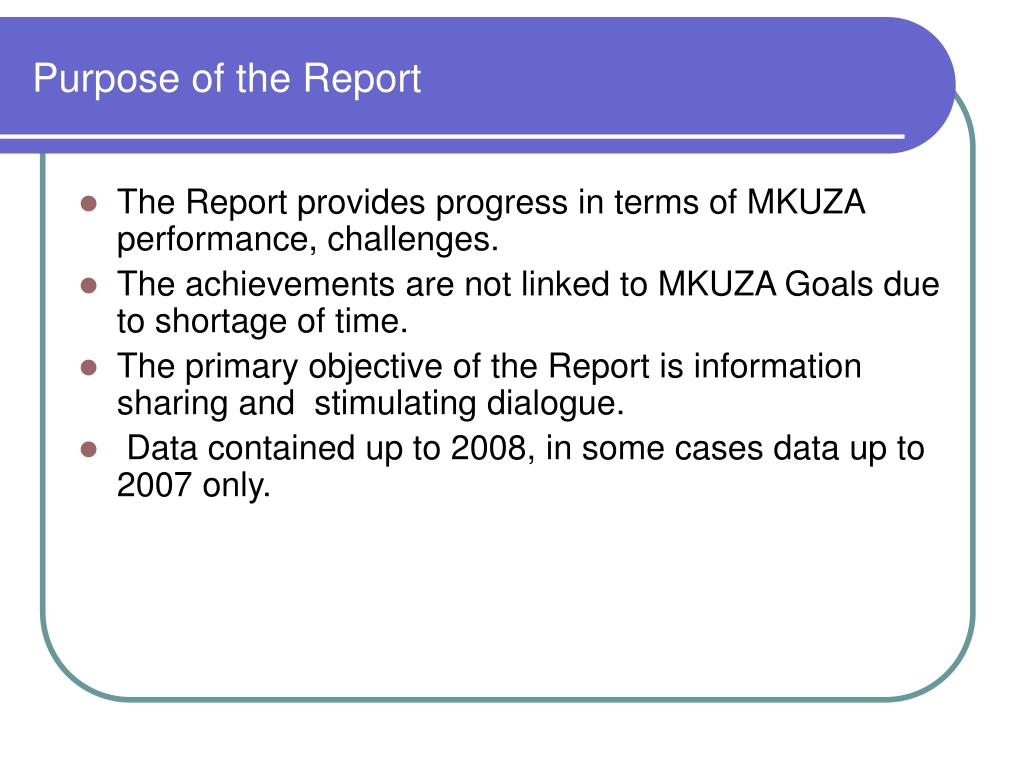 Purpose of the Report

- The Report provides progress in terms of MKUZA performance, challenges.
- The achievements are not linked to MKUZA Goals due to shortage of time.
- The primary objective of the Report is information sharing and stimulating dialogue.
- Data contained up to 2008, in some cases data up to 2007 only.